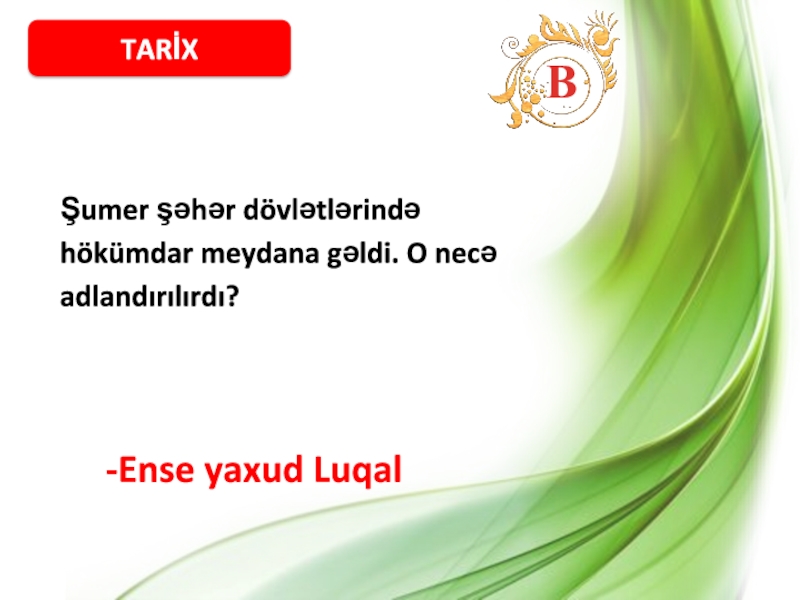 TARİX

B

Şumer şəhər dövlətlərində hökümdar meydana gəldi. O necə adlandırılırdı?

-Ense yaxud Luqal